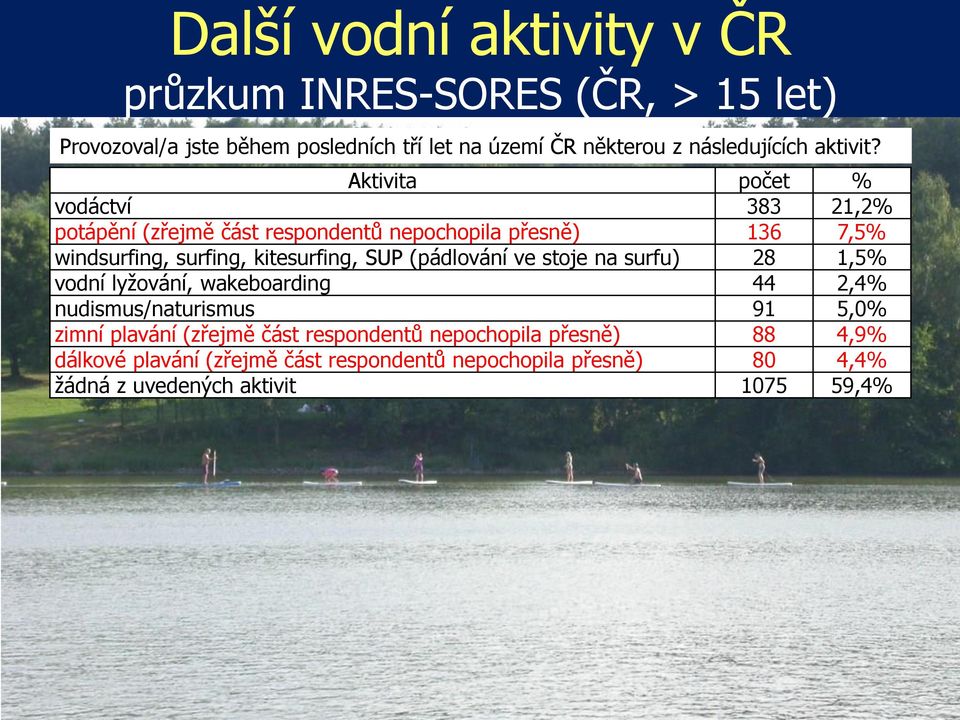 Další vodní aktivity v ČR
průzkum INRES-SORES (ČR, > 15 let)

Provozoval/a jste během posledních tří let na území ČR některou z následujících aktivit?

| Aktivita | počet | % |
|---|---|---|
| vodáctví | 383 | 21,2% |
| potápění (zřejmě část respondentů nepochopila přesně) | 136 | 7,5% |
| windsurfing, surfing, kitesurfing, SUP (pádlování ve stoje na surfu) | 28 | 1,5% |
| vodní lyžování, wakeboarding | 44 | 2,4% |
| nudismus/naturismus | 91 | 5,0% |
| zimní plavání (zřejmě část respondentů nepochopila přesně) | 88 | 4,9% |
| dálkové plavání (zřejmě část respondentů nepochopila přesně) | 80 | 4,4% |
| žádná z uvedených aktivit | 1075 | 59,4% |